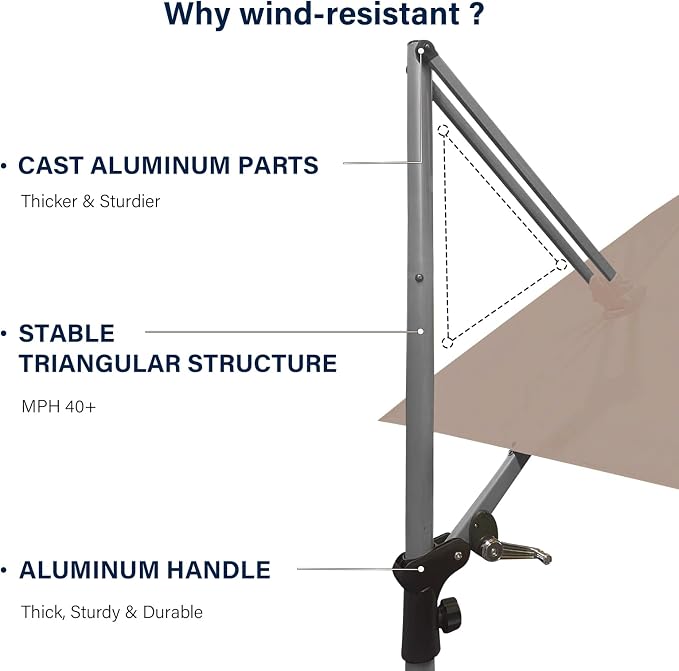 Why wind-resistant ?

• CAST ALUMINUM PARTS

Thicker & Sturdier

• STABLE TRIANGULAR STRUCTURE

MPH 40+

• ALUMINUM HANDLE

Thick, Sturdy & Durable